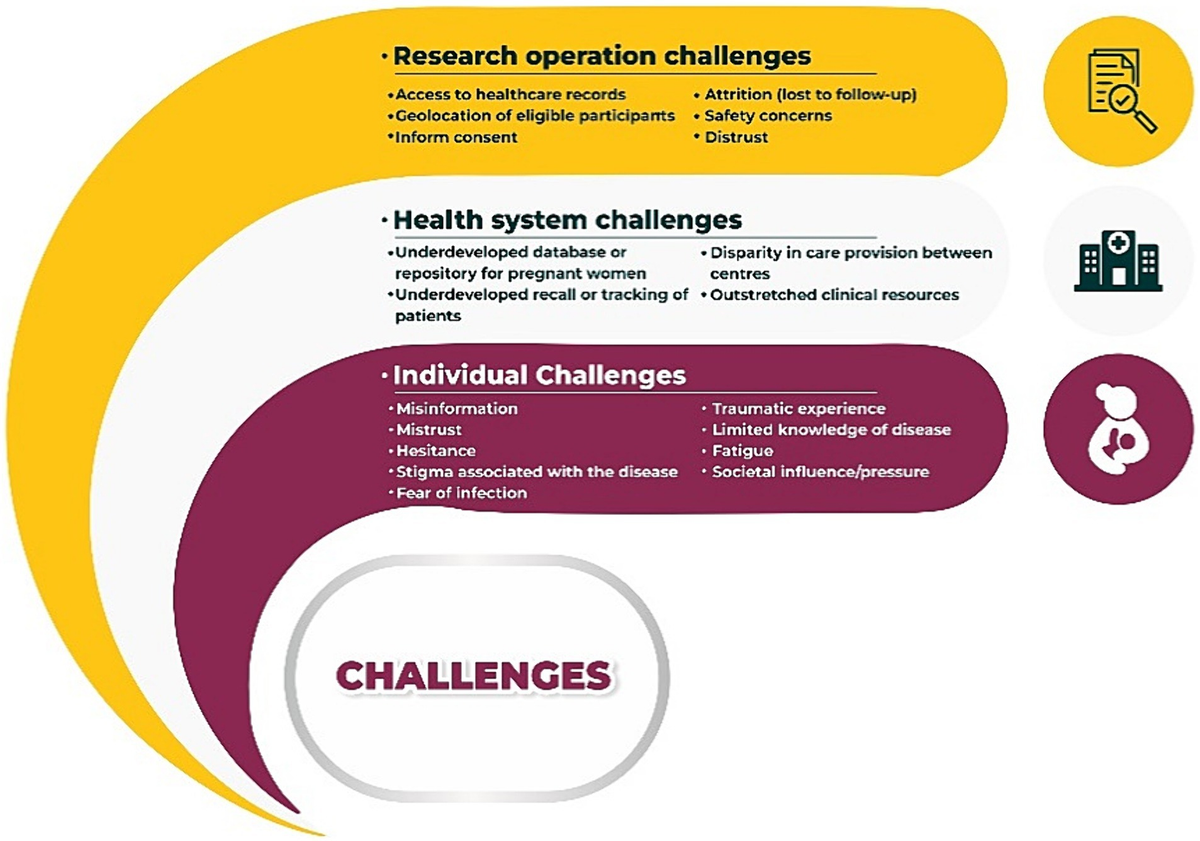 • Research operation challenges

• Access to healthcare records
• Geolocation of eligible participants
• Inform consent

• Attrition (lost to follow-up)
• Safety concerns
• Distrust

• Health system challenges

• Underdeveloped database or repository for pregnant women
• Underdeveloped recall or tracking of patients

• Disparity in care provision between centres
• Outstretched clinical resources

• Individual Challenges

• Misinformation
• Mistrust
• Hesitance
• Stigma associated with the disease
• Fear of infection

• Traumatic experience
• Limited knowledge of disease
• Fatigue
• Societal influence/pressure

CHALLENGES